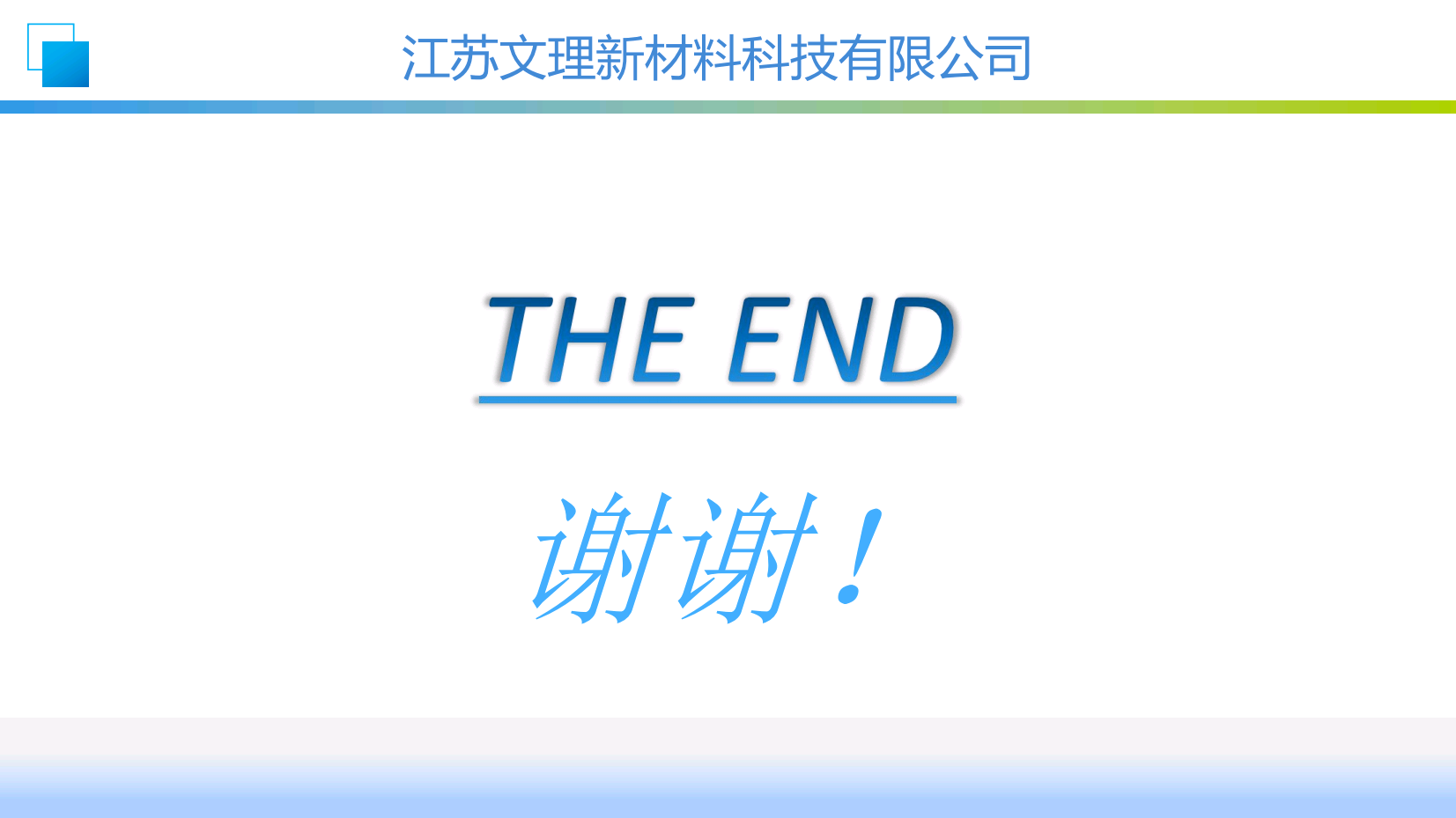 江苏文理新材料科技有限公司

THE END

谢谢！